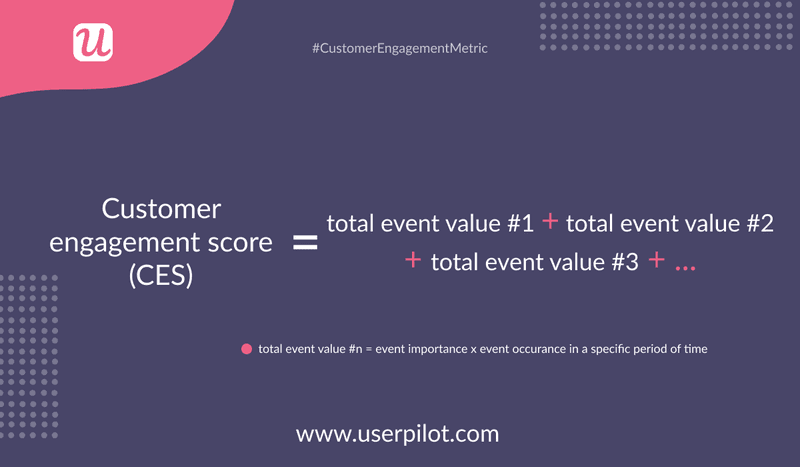 u

#CustomerEngagementMetric

Customer engagement score (CES) = total event value #1 + total event value #2 + total event value #3 + ...

total event value #n = event importance x event occurance in a specific period of time

www.userpilot.com